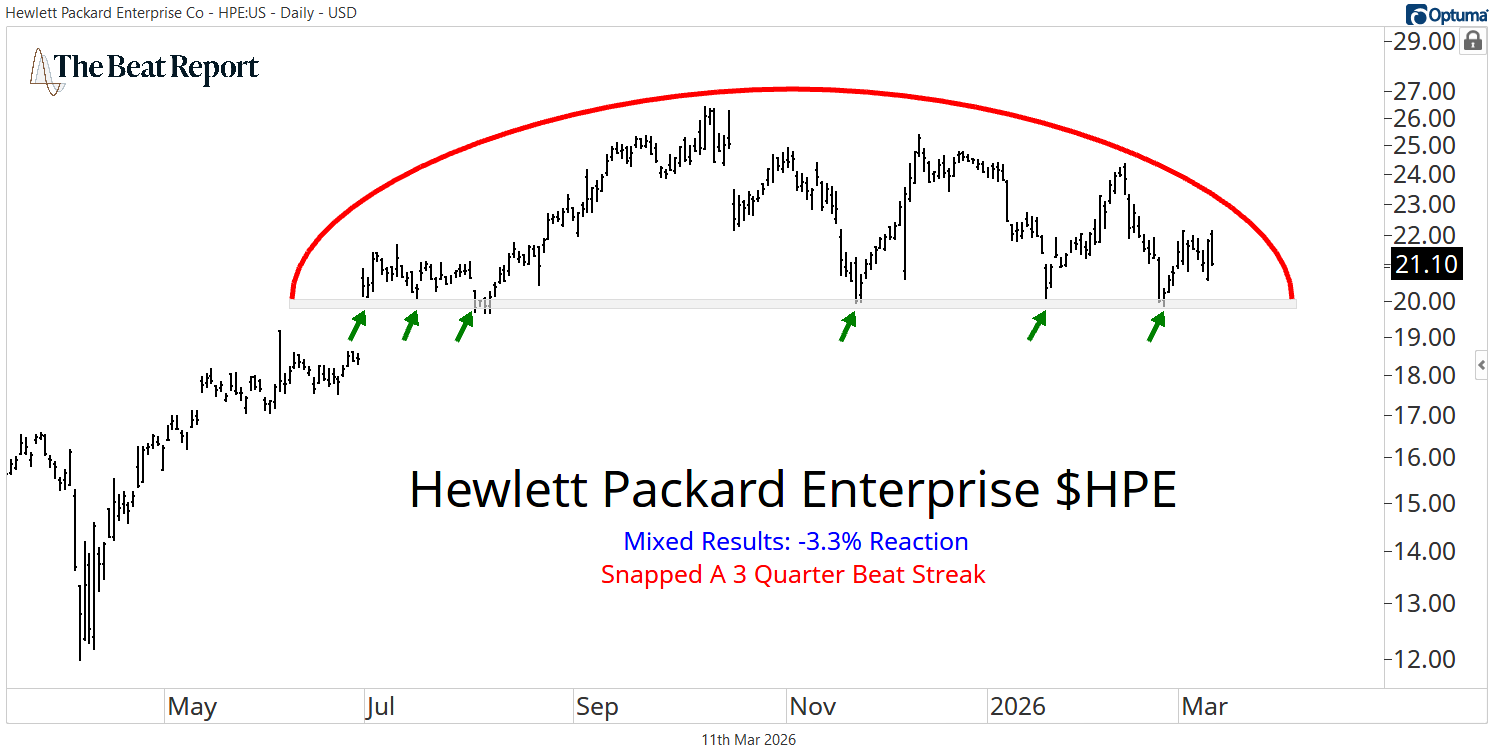 Hewlett Packard Enterprise Co - HPE:US - Daily - USD

Optuma

The Beat Report

29.00
27.00
26.00
25.00
24.00
23.00
22.00
21.10
20.00
19.00
18.00
17.00
16.00
15.00
14.00
13.00
12.00

Hewlett Packard Enterprise $HPE

Mixed Results: -3.3% Reaction

Snapped A 3 Quarter Beat Streak

May
Jul
Sep
Nov
2026
Mar

11th Mar 2026